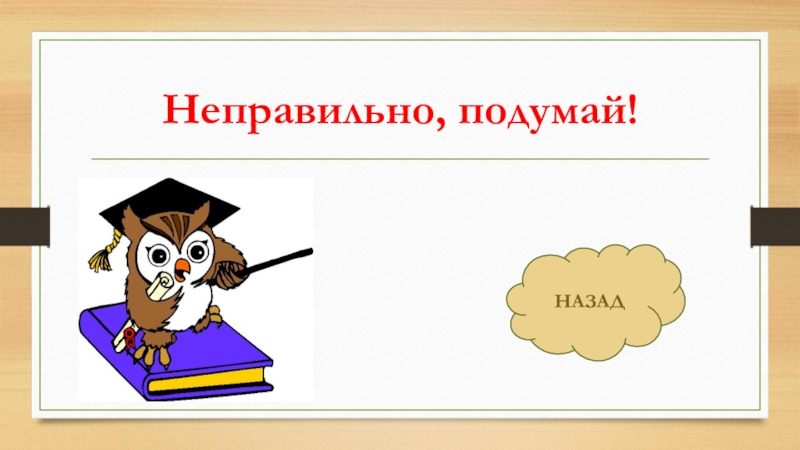 Неправильно, подумай!

НАЗАД